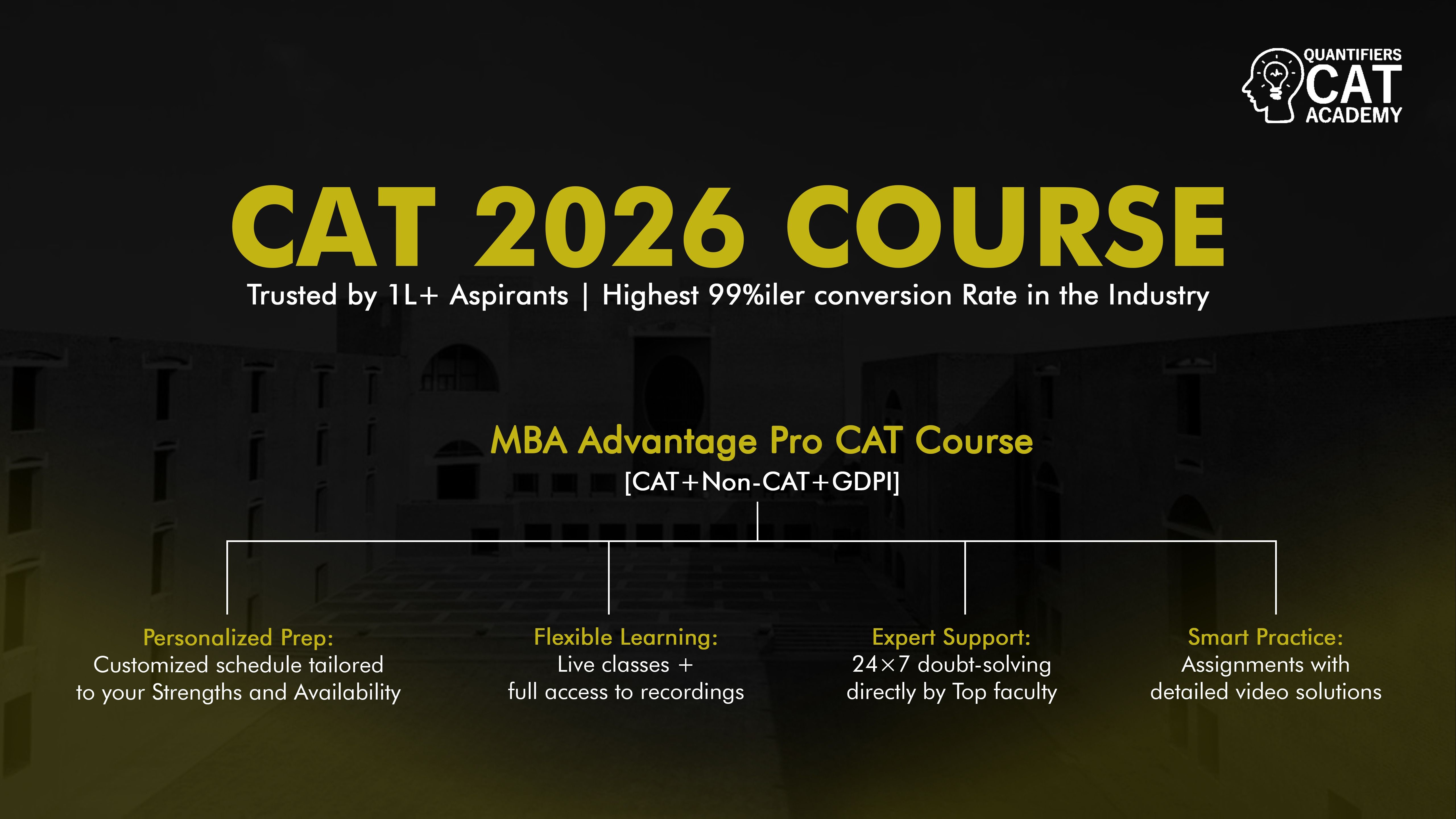 QUANTIFIERS CAT ACADEMY

CAT 2026 COURSE

Trusted by 1L+ Aspirants | Highest 99%iler conversion Rate in the Industry

MBA Advantage Pro CAT Course

[CAT+Non-CAT+GDPI]

Personalized Prep:
Customized schedule tailored to your Strengths and Availability

Flexible Learning:
Live classes + full access to recordings

Expert Support:
24×7 doubt-solving directly by Top faculty

Smart Practice:
Assignments with detailed video solutions